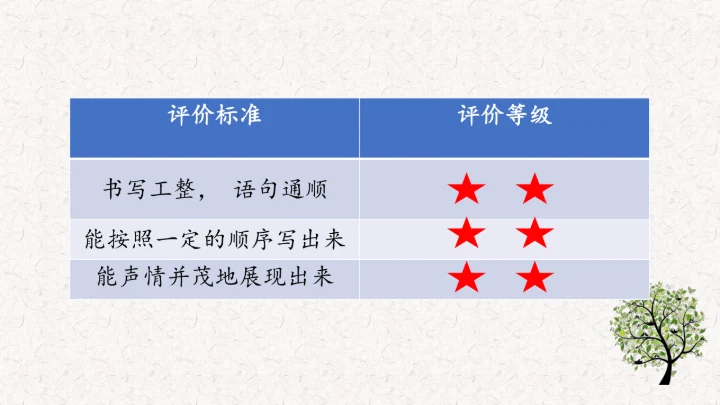 | 评价标准 | 评价等级 |
|---|---|
| 书写工整， 语句通顺 | ★ ★ |
| 能按照一定的顺序写出来 | ★ ★ |
| 能声情并茂地展现出来 | ★ ★ |